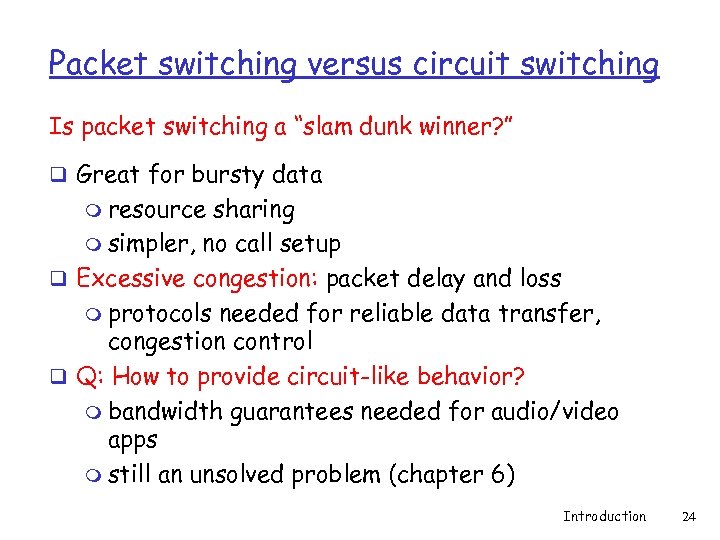 Packet switching versus circuit switching

Is packet switching a "slam dunk winner?"

❑ Great for bursty data
  ❍ resource sharing
  ❍ simpler, no call setup
❑ Excessive congestion: packet delay and loss
  ❍ protocols needed for reliable data transfer, congestion control
❑ Q: How to provide circuit-like behavior?
  ❍ bandwidth guarantees needed for audio/video apps
  ❍ still an unsolved problem (chapter 6)

Introduction 24